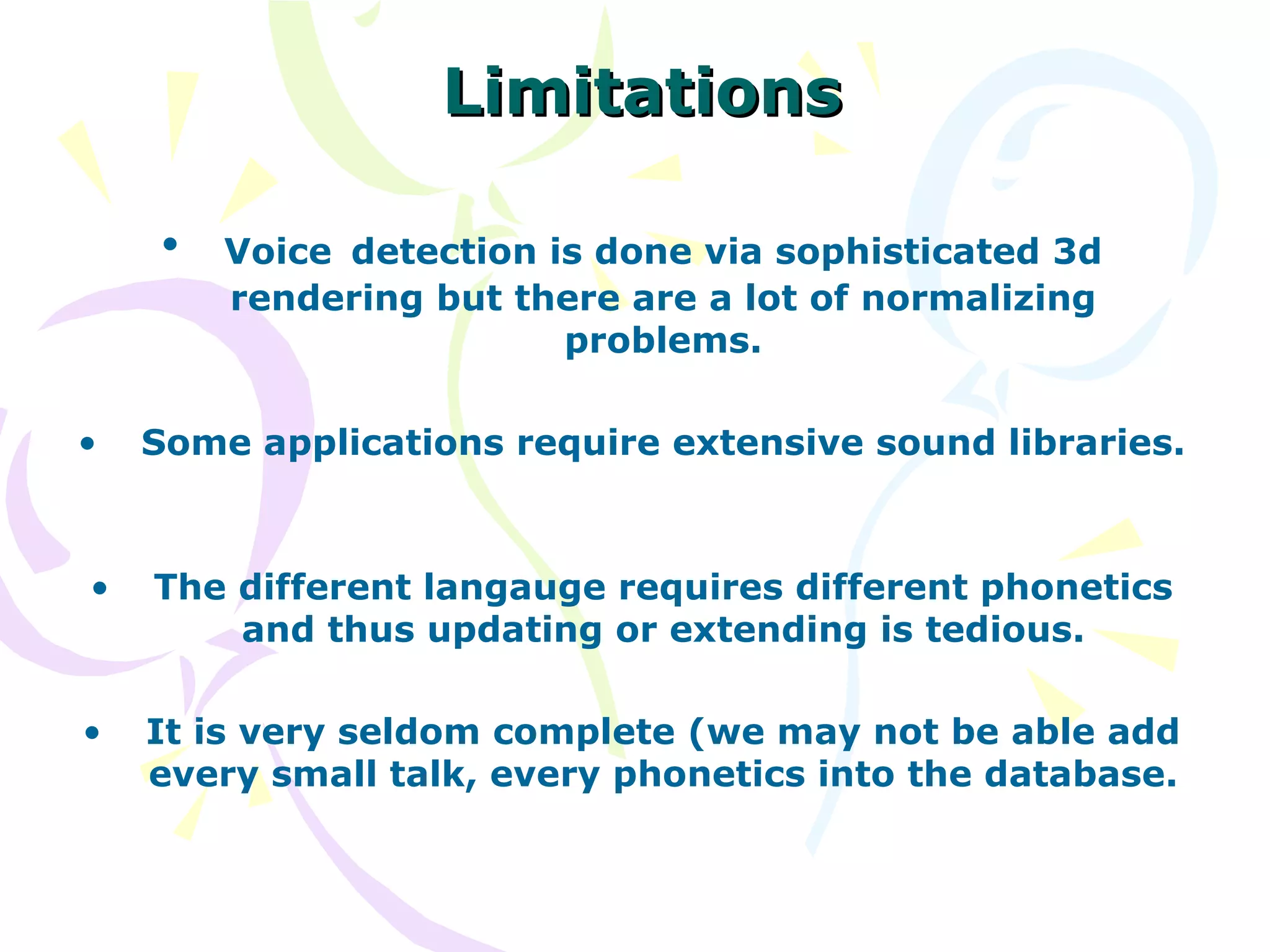 Limitations

• Voice detection is done via sophisticated 3d rendering but there are a lot of normalizing problems.

• Some applications require extensive sound libraries.

• The different langauge requires different phonetics and thus updating or extending is tedious.

• It is very seldom complete (we may not be able add every small talk, every phonetics into the database.